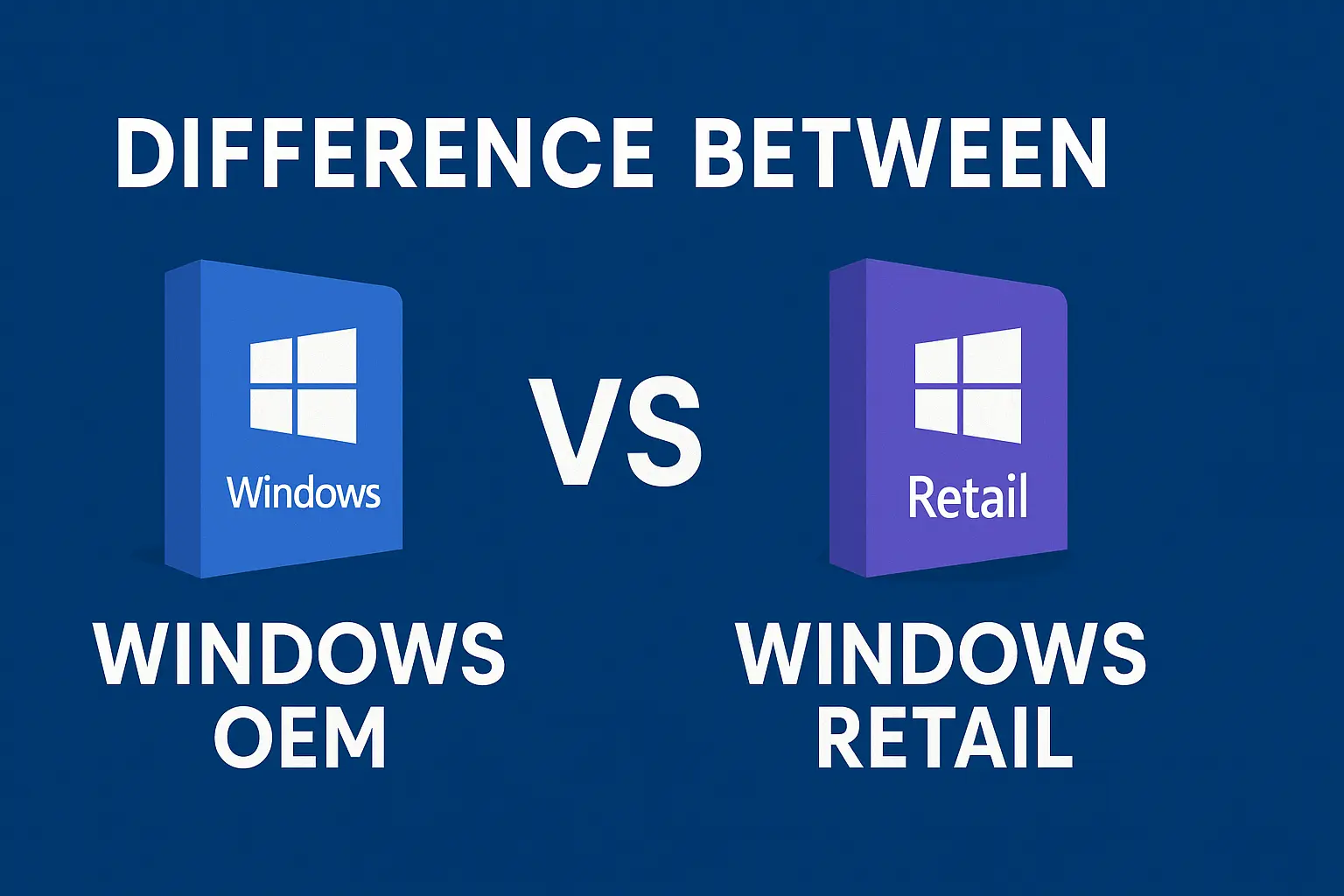 DIFFERENCE BETWEEN

Windows

VS

Retail

WINDOWS OEM

WINDOWS RETAIL